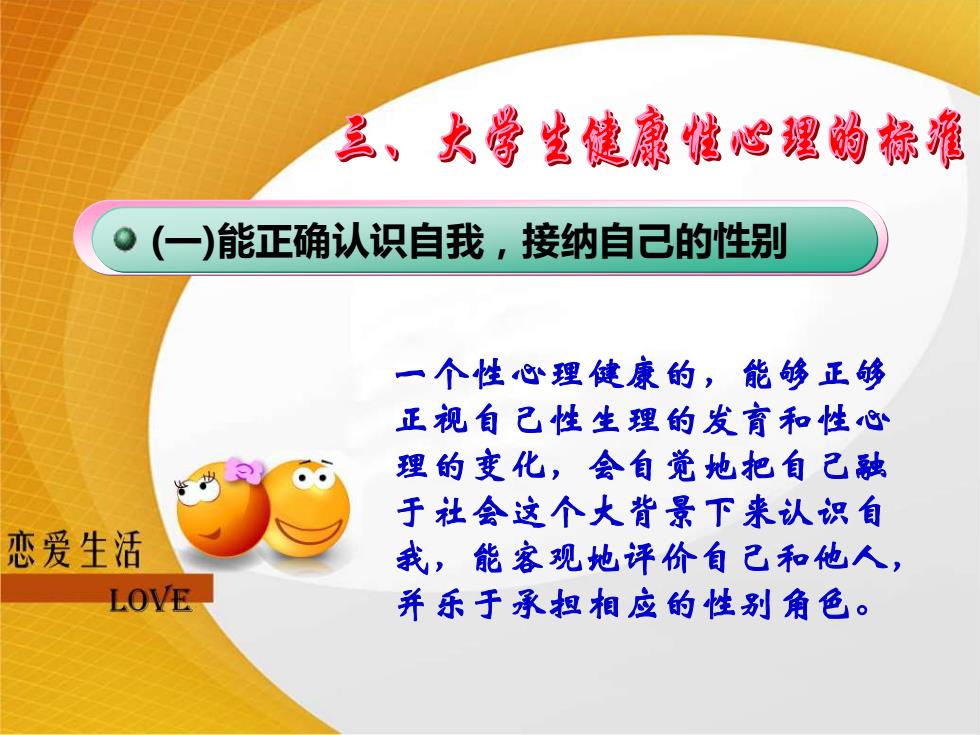 三、大学生健康性心理的标准

(一)能正确认识自我，接纳自己的性别

一个性心理健康的，能够正够正视自己性生理的发育和性心理的变化，会自觉地把自己融于社会这个大背景下来认识自我，能客观地评价自己和他人，并乐于承担相应的性别角色。

恋爱生活
LOVE